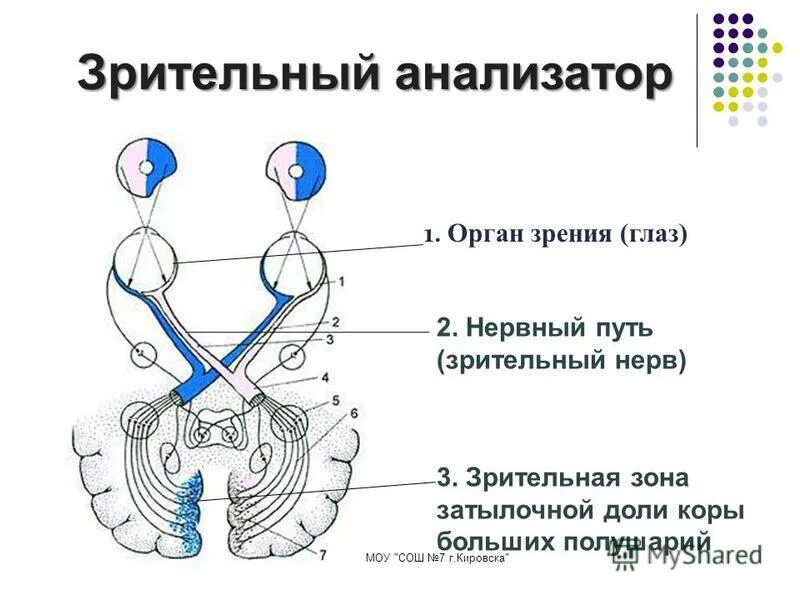 Зрительный анализатор

1. Орган зрения (глаз)

2. Нервный путь (зрительный нерв)

3. Зрительная зона затылочной доли коры больших полушарий

1
2
3
4
5
6
7

МОУ "СОШ №7 г.Кировска"

MyShared